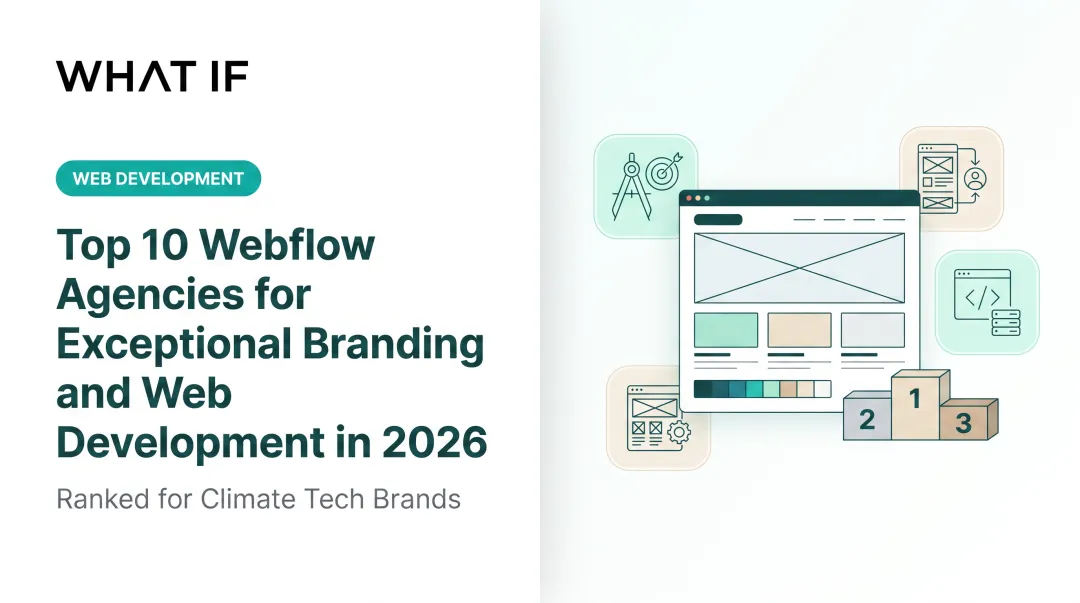 WHAT IF

WEB DEVELOPMENT

Top 10 Webflow Agencies for Exceptional Branding and Web Development in 2026

Ranked for Climate Tech Brands

</>

2

1

3